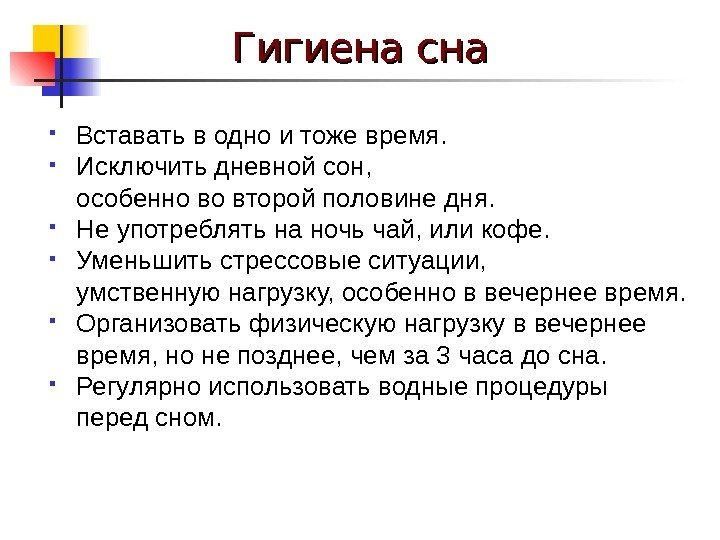 Гигиена сна

- Вставать в одно и тоже время.
- Исключить дневной сон, особенно во второй половине дня.
- Не употреблять на ночь чай, или кофе.
- Уменьшить стрессовые ситуации, умственную нагрузку, особенно в вечернее время.
- Организовать физическую нагрузку в вечернее время, но не позднее, чем за 3 часа до сна.
- Регулярно использовать водные процедуры перед сном.